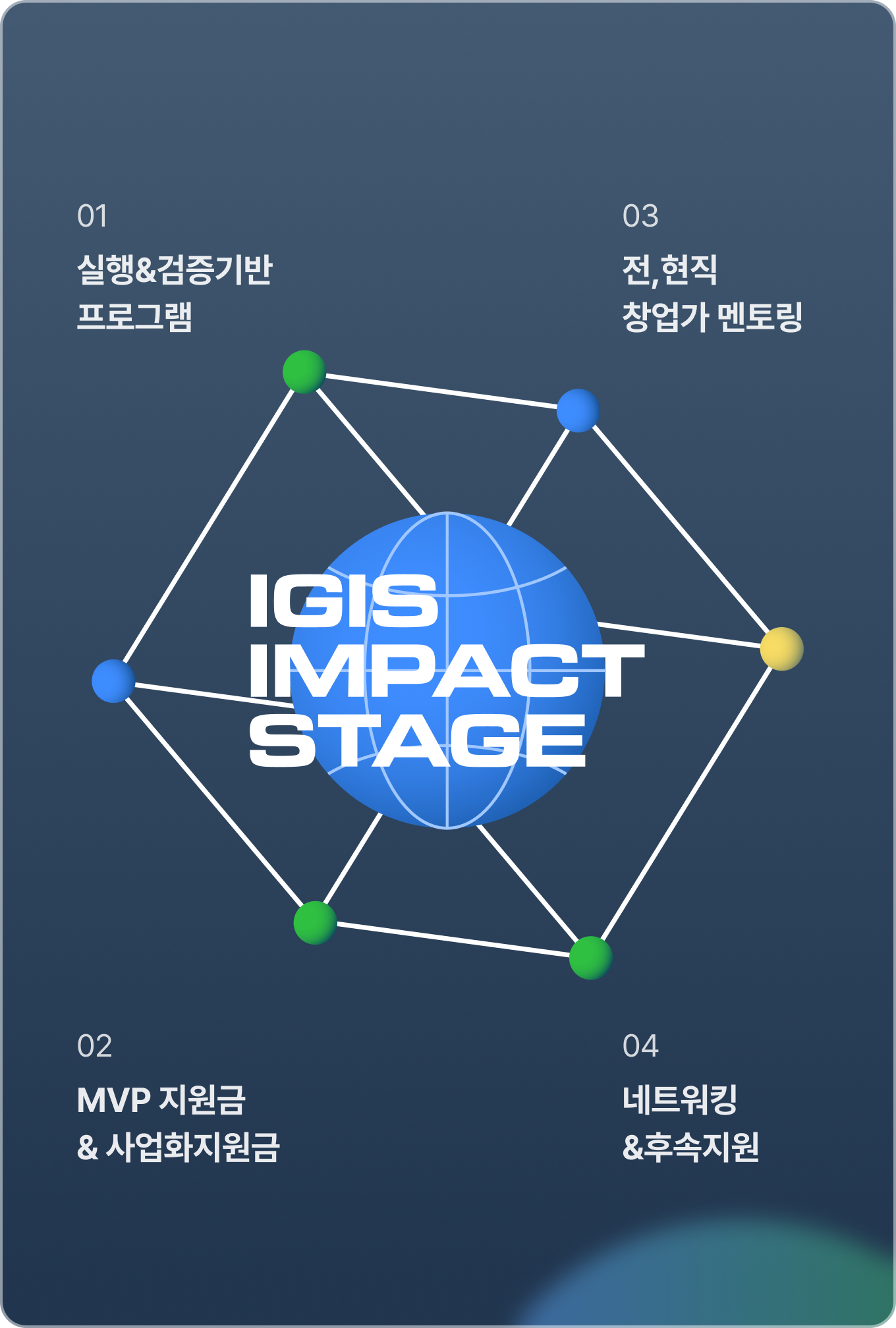 01

실행&검증기반 프로그램

03

전,현직 창업가 멘토링

IGIS IMPACT STAGE

02

MVP 지원금 & 사업화지원금

04

네트워킹 &후속지원